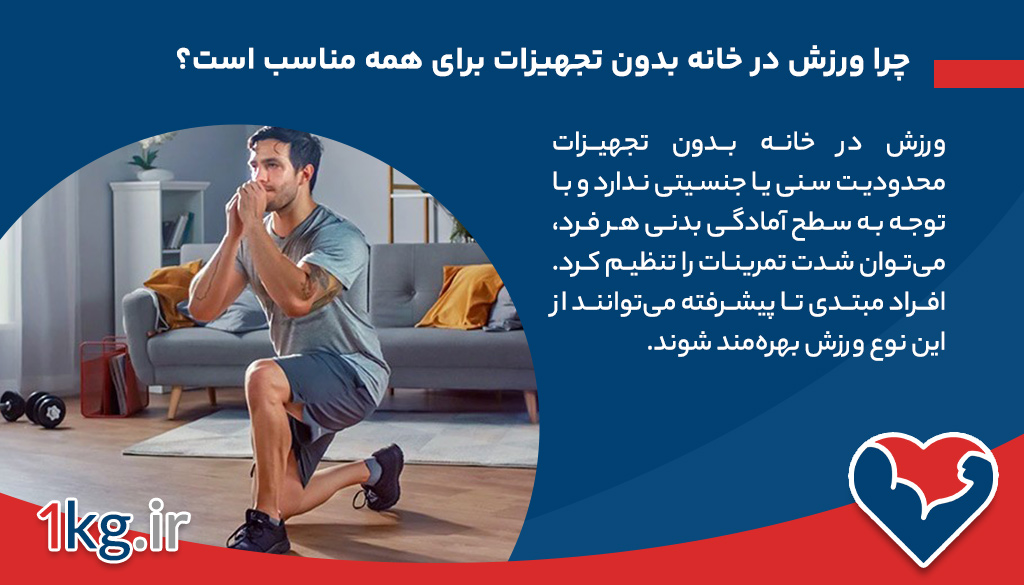 چرا ورزش در خانه بدون تجهیزات برای همه مناسب است؟

ورزش در خانه بدون تجهیزات محدودیت سنی یا جنسیتی ندارد و با توجه به سطح آمادگی بدنی هر فرد، می‌توان شدت تمرینات را تنظیم کرد. افراد مبتدی تا پیشرفته می‌توانند از این نوع ورزش بهره‌مند شوند.

1kg.ir